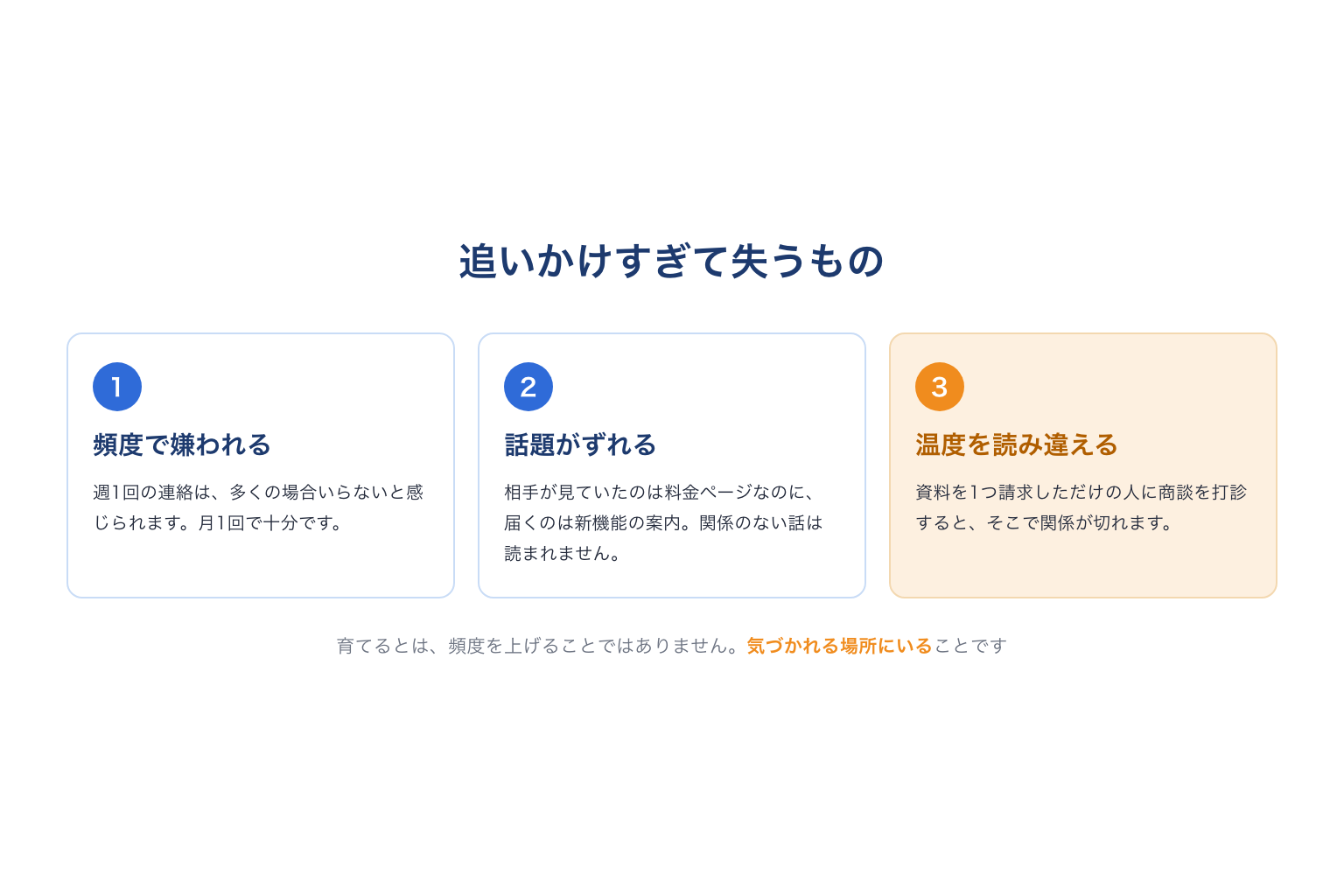 追いかけすぎて失うもの

1

頻度で嫌われる

週1回の連絡は、多くの場合いらないと感じられます。月1回で十分です。

2

話題がずれる

相手が見ていたのは料金ページなのに、届くのは新機能の案内。関係のない話は読まれません。

3

温度を読み違える

資料を1つ請求しただけの人に商談を打診すると、そこで関係が切れます。

育てるとは、頻度を上げることではありません。気づかれる場所にいることです